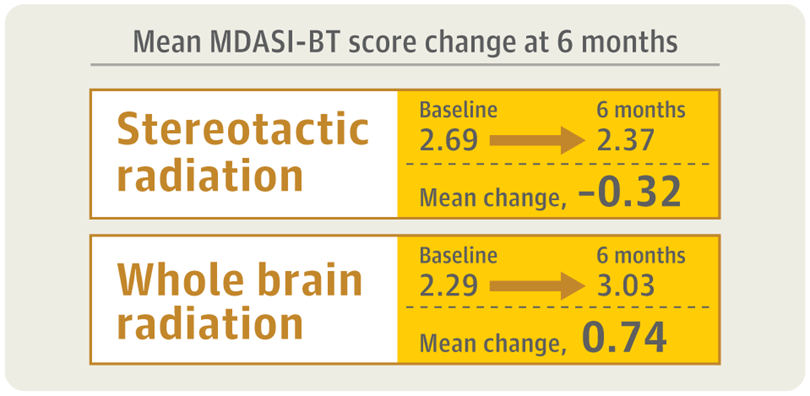 Mean MDASI-BT score change at 6 months

Stereotactic radiation

Baseline 2.69 6 months 2.37

Mean change, −0.32

Whole brain radiation

Baseline 2.29 6 months 3.03

Mean change, 0.74